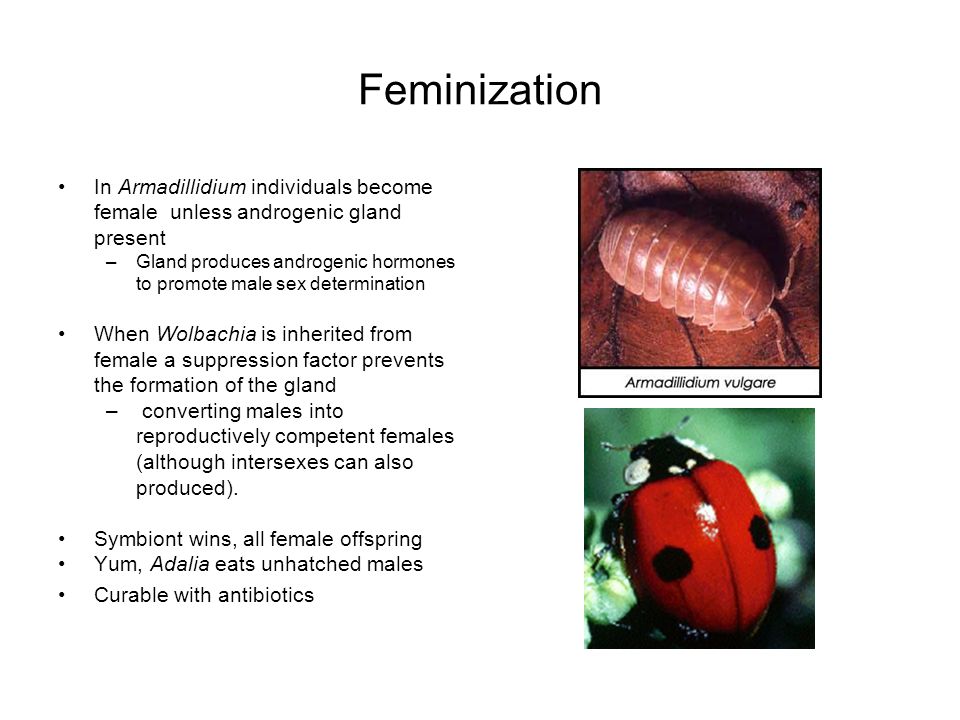 Feminization

• In Armadillidium individuals become female unless androgenic gland present
– Gland produces androgenic hormones to promote male sex determination

• When Wolbachia is inherited from female a suppression factor prevents the formation of the gland
– converting males into reproductively competent females (although intersexes can also produced).

• Symbiont wins, all female offspring
• Yum, Adalia eats unhatched males
• Curable with antibiotics

Armadillidium vulgare